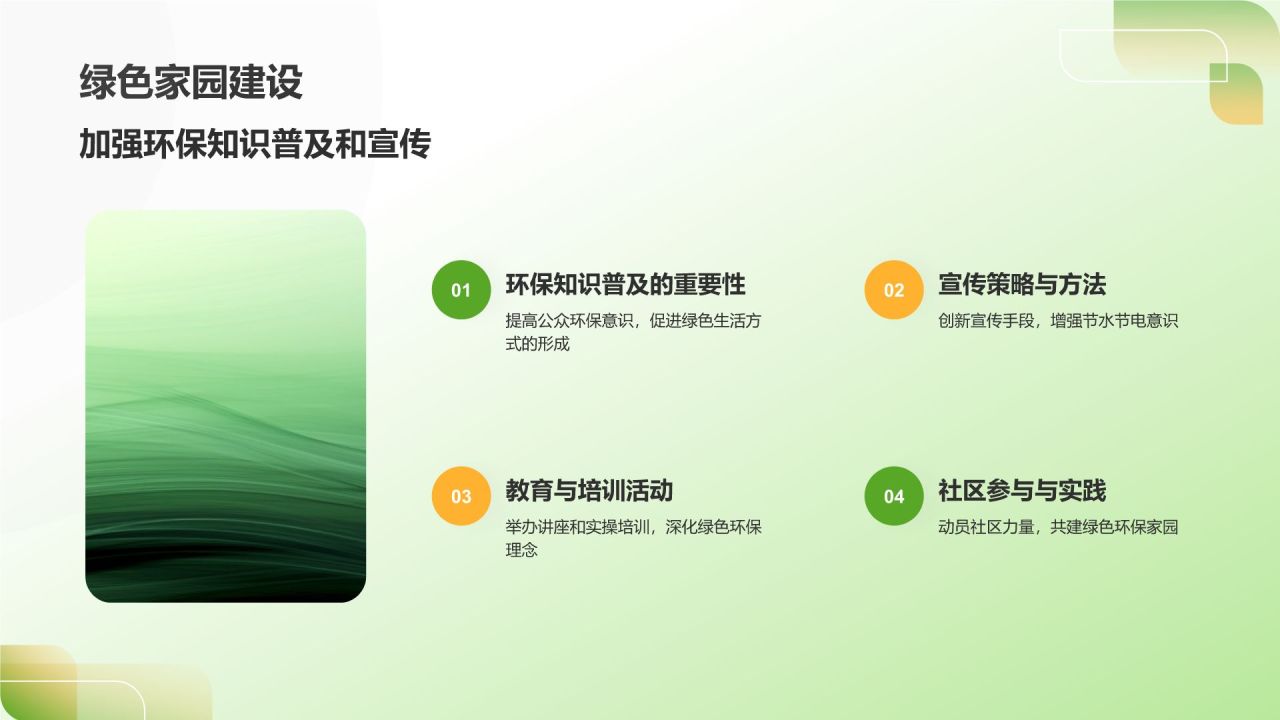 绿色家园建设

加强环保知识普及和宣传

01

环保知识普及的重要性

提高公众环保意识，促进绿色生活方式的形成

02

宣传策略与方法

创新宣传手段，增强节水节电意识

03

教育与培训活动

举办讲座和实操培训，深化绿色环保理念

04

社区参与与实践

动员社区力量，共建绿色环保家园